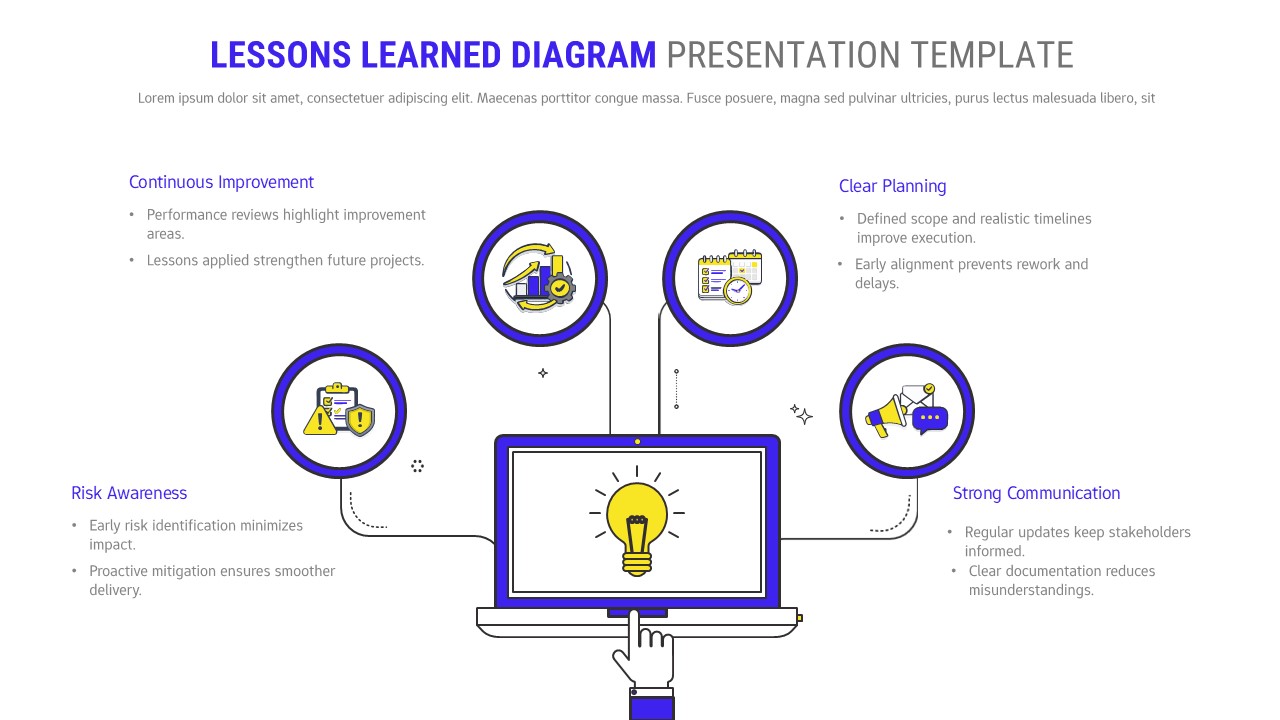 LESSONS LEARNED DIAGRAM PRESENTATION TEMPLATE

Lorem ipsum dolor sit amet, consectetuer adipiscing elit. Maecenas porttitor congue massa. Fusce posuere, magna sed pulvinar ultricies, purus lectus malesuada libero, sit

Continuous Improvement

• Performance reviews highlight improvement areas.
• Lessons applied strengthen future projects.

Clear Planning

• Defined scope and realistic timelines improve execution.
• Early alignment prevents rework and delays.

Risk Awareness

• Early risk identification minimizes impact.
• Proactive mitigation ensures smoother delivery.

Strong Communication

• Regular updates keep stakeholders informed.
• Clear documentation reduces misunderstandings.